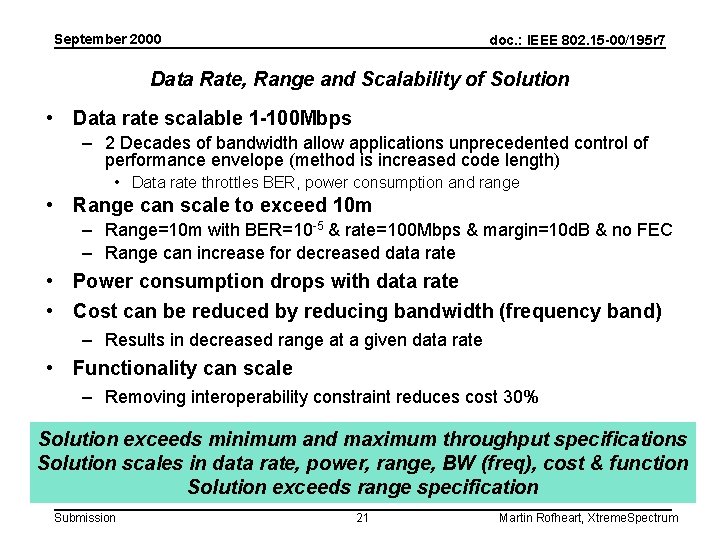 September 2000

doc.: IEEE 802.15-00/195r7

Data Rate, Range and Scalability of Solution

• Data rate scalable 1-100Mbps
– 2 Decades of bandwidth allow applications unprecedented control of performance envelope (method is increased code length)
• Data rate throttles BER, power consumption and range
• Range can scale to exceed 10m
– Range=10m with BER=$10^{-5}$ & rate=100Mbps & margin=10dB & no FEC
– Range can increase for decreased data rate
• Power consumption drops with data rate
• Cost can be reduced by reducing bandwidth (frequency band)
– Results in decreased range at a given data rate
• Functionality can scale
– Removing interoperability constraint reduces cost 30%

Solution exceeds minimum and maximum throughput specifications
Solution scales in data rate, power, range, BW (freq), cost & function
Solution exceeds range specification

Submission

21

Martin Rofheart, XtremeSpectrum